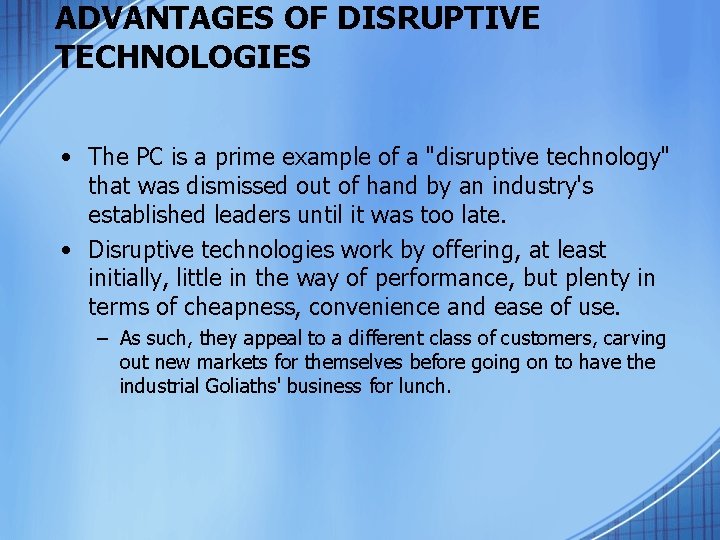 ADVANTAGES OF DISRUPTIVE TECHNOLOGIES

• The PC is a prime example of a "disruptive technology" that was dismissed out of hand by an industry's established leaders until it was too late.

• Disruptive technologies work by offering, at least initially, little in the way of performance, but plenty in terms of cheapness, convenience and ease of use.

– As such, they appeal to a different class of customers, carving out new markets for themselves before going on to have the industrial Goliaths' business for lunch.